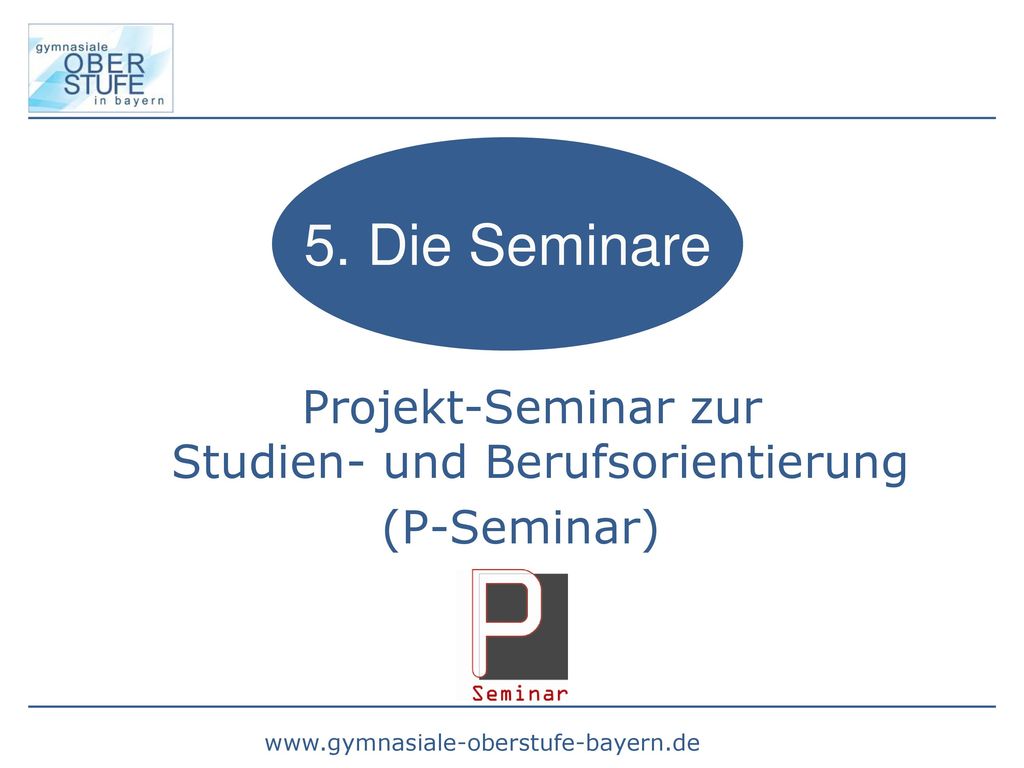 gymnasiale
OBER
STUFE
in bayern

5. Die Seminare

Projekt-Seminar zur Studien- und Berufsorientierung (P-Seminar)

P
Seminar

www.gymnasiale-oberstufe-bayern.de